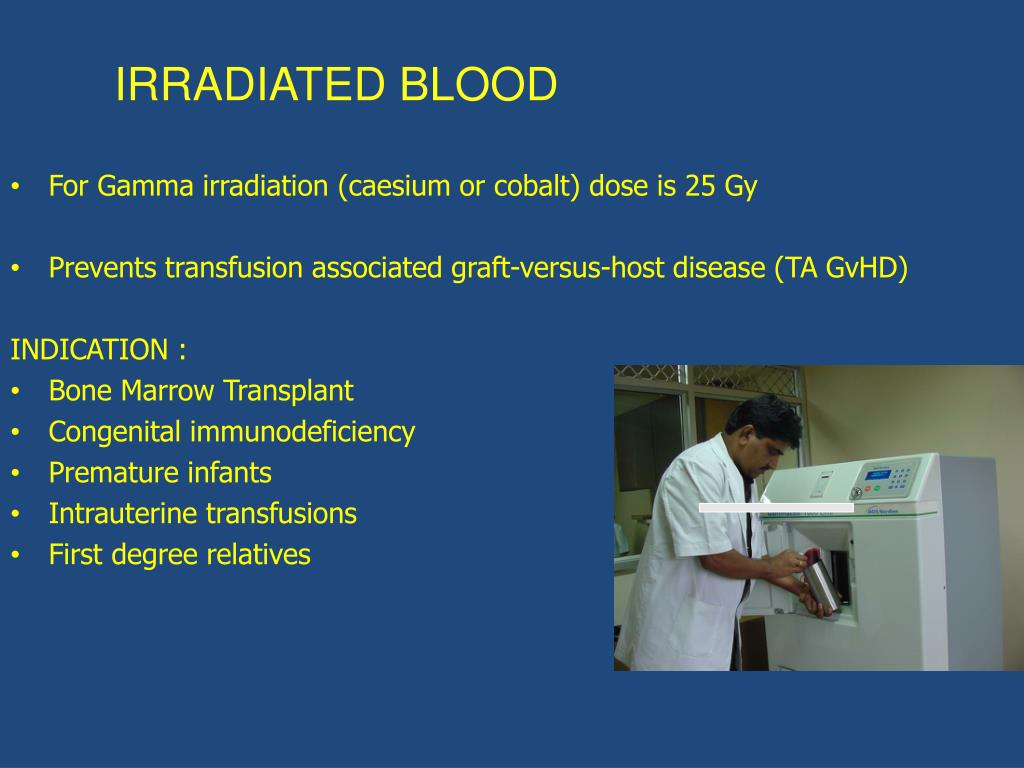 IRRADIATED BLOOD

• For Gamma irradiation (caesium or cobalt) dose is 25 Gy

• Prevents transfusion associated graft-versus-host disease (TA GvHD)

INDICATION :
• Bone Marrow Transplant
• Congenital immunodeficiency
• Premature infants
• Intrauterine transfusions
• First degree relatives